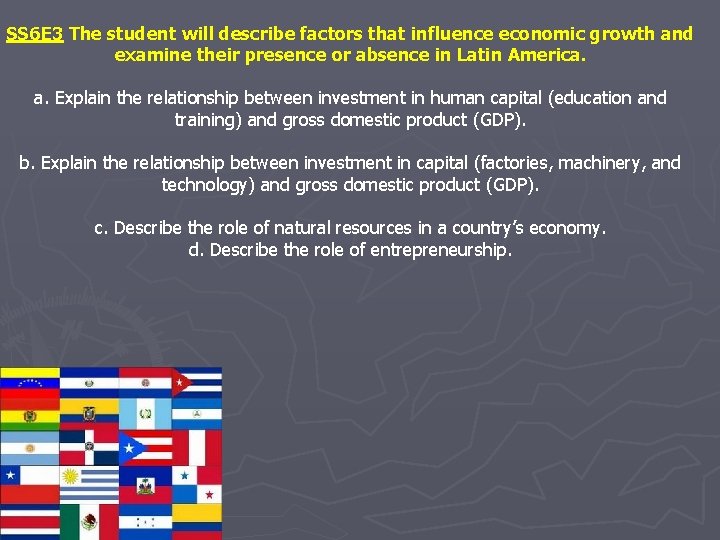 SS6E3 The student will describe factors that influence economic growth and examine their presence or absence in Latin America.

a. Explain the relationship between investment in human capital (education and training) and gross domestic product (GDP).

b. Explain the relationship between investment in capital (factories, machinery, and technology) and gross domestic product (GDP).

c. Describe the role of natural resources in a country's economy.
d. Describe the role of entrepreneurship.